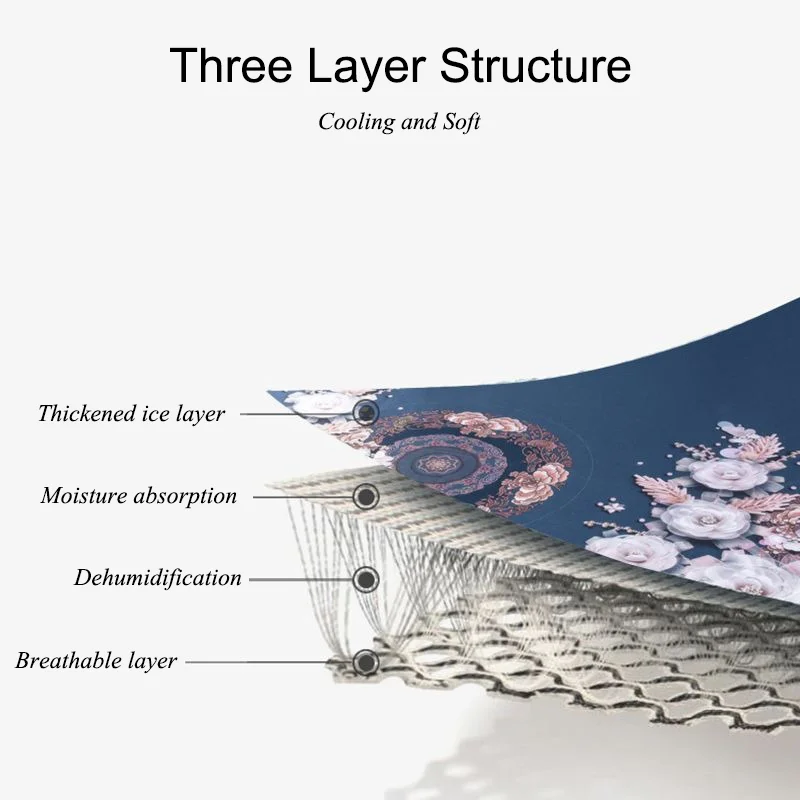 Three Layer Structure

Cooling and Soft

Thickened ice layer

Moisture absorption

Dehumidification

Breathable layer